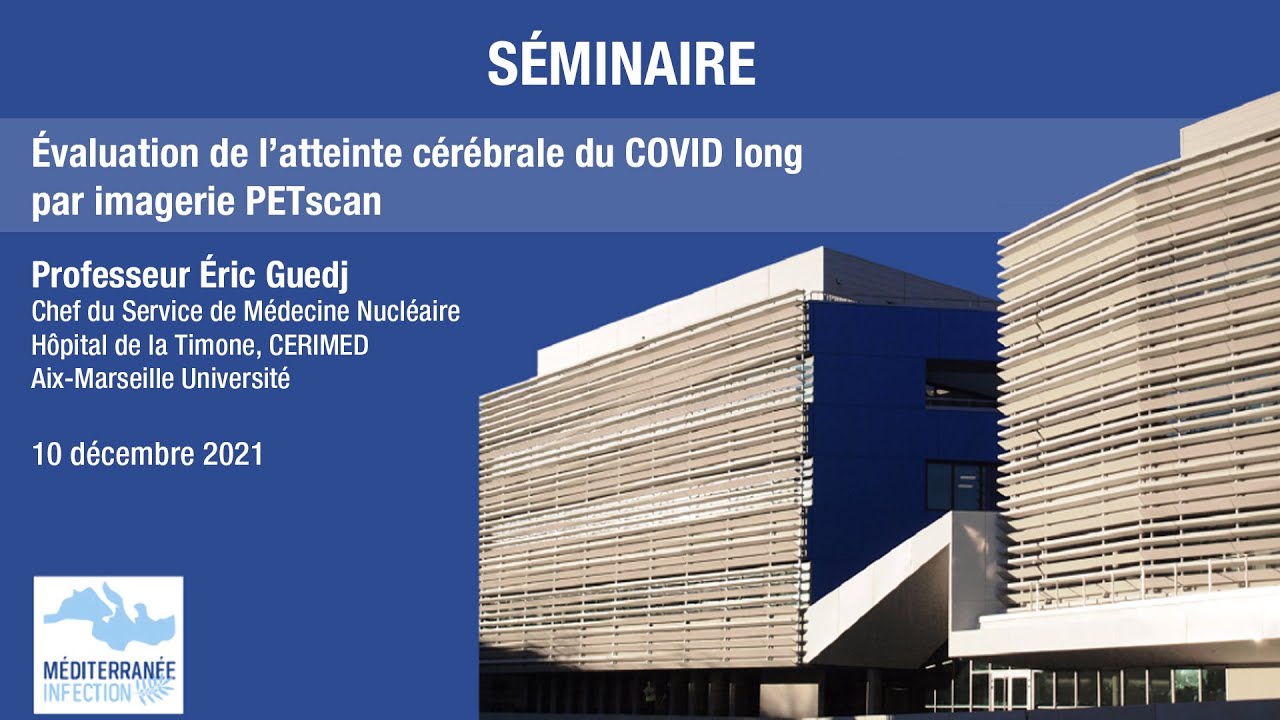 SÉMINAIRE

Évaluation de l'atteinte cérébrale du COVID long par imagerie PETscan

Professeur Éric Guedj
Chef du Service de Médecine Nucléaire
Hôpital de la Timone, CERIMED
Aix-Marseille Université

10 décembre 2021

MÉDITERRANÉE INFECTION